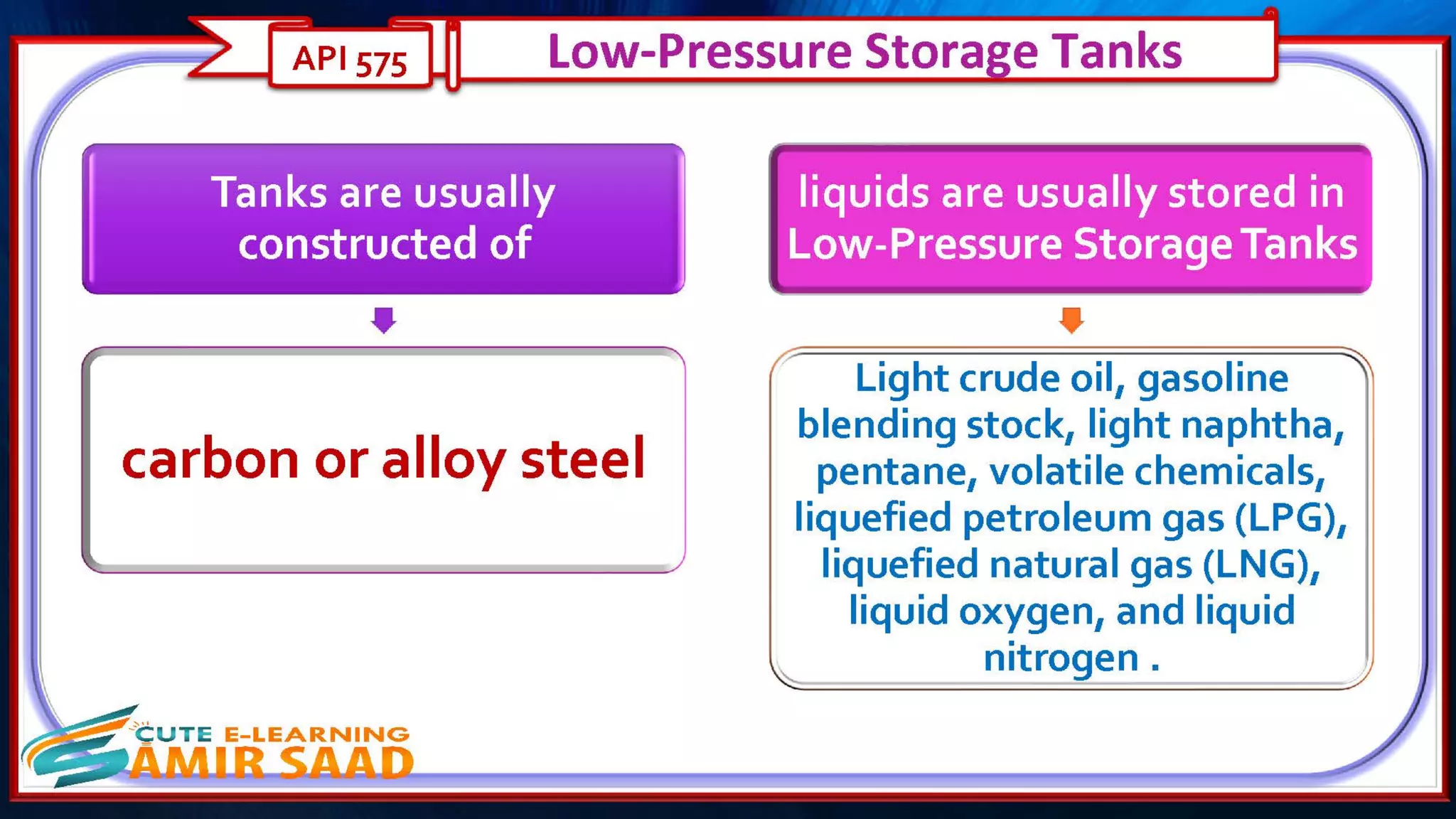 API 575

Low-Pressure Storage Tanks

Tanks are usually constructed of

carbon or alloy steel

liquids are usually stored in Low-Pressure Storage Tanks

Light crude oil, gasoline blending stock, light naphtha, pentane, volatile chemicals, liquefied petroleum gas (LPG), liquefied natural gas (LNG), liquid oxygen, and liquid nitrogen .

CUTE E-LEARNING
SAMIR SAAD